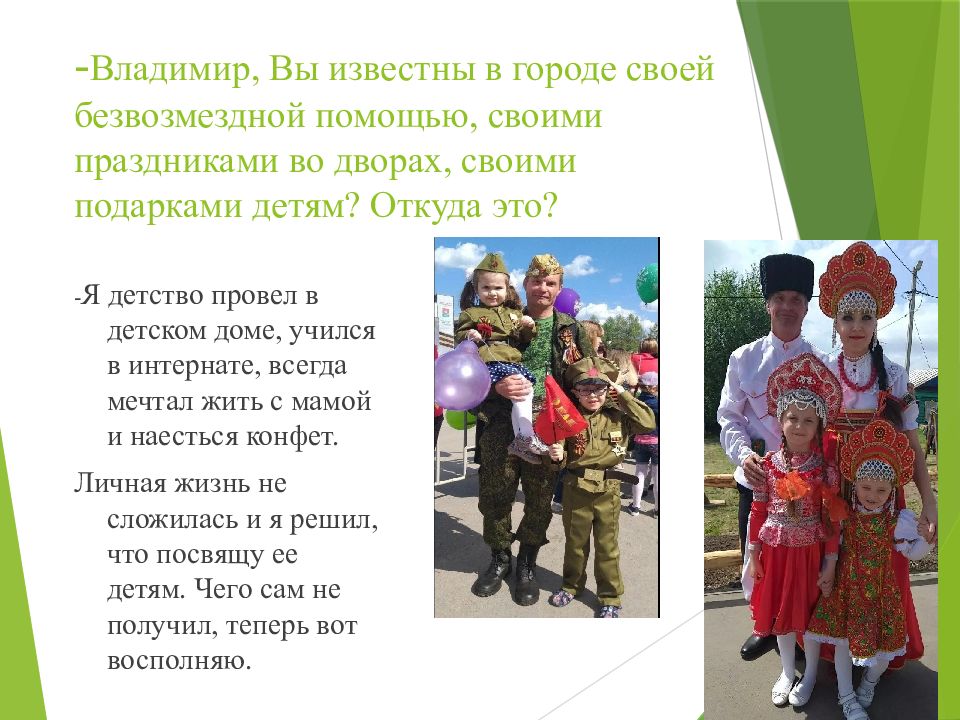 -Владимир, Вы известны в городе своей безвозмездной помощью, своими праздниками во дворах, своими подарками детям? Откуда это?

-Я детство провел в детском доме, учился в интернате, всегда мечтал жить с мамой и наесться конфет.

Личная жизнь не сложилась и я решил, что посвящу ее детям. Чего сам не получил, теперь вот восполняю.